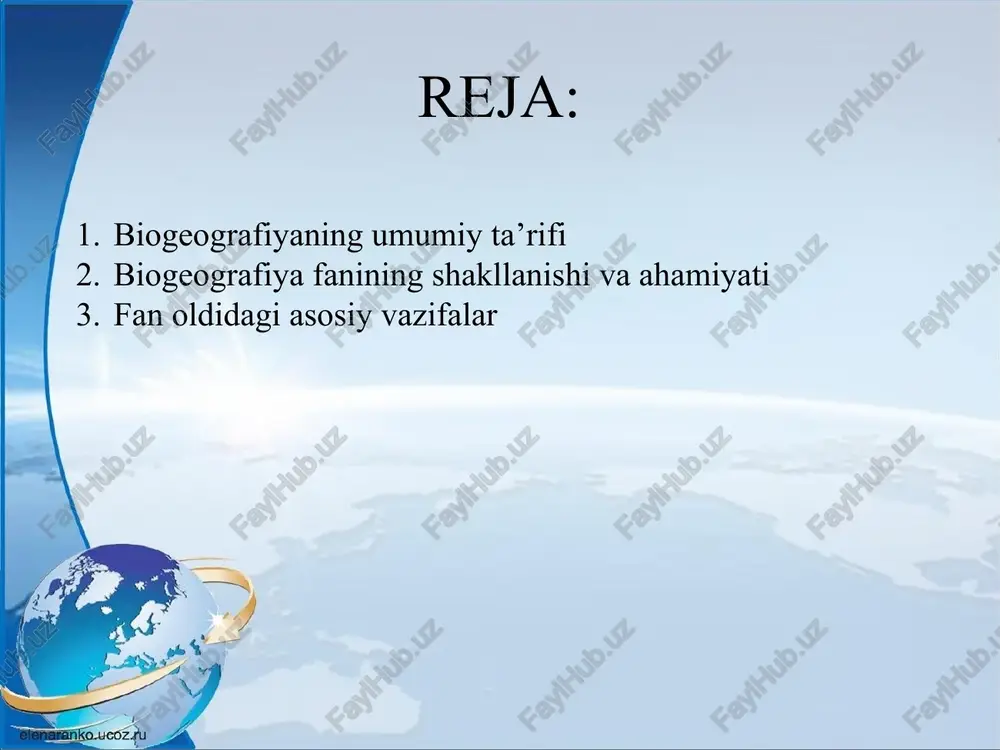 REJA:

1. Biogeografiyaning umumiy ta’rifi
2. Biogeografiya fanining shakllanishi va ahamiyati
3. Fan oldidagi asosiy vazifalar

FaylHub.uz

elenaranko.ucoz.ru